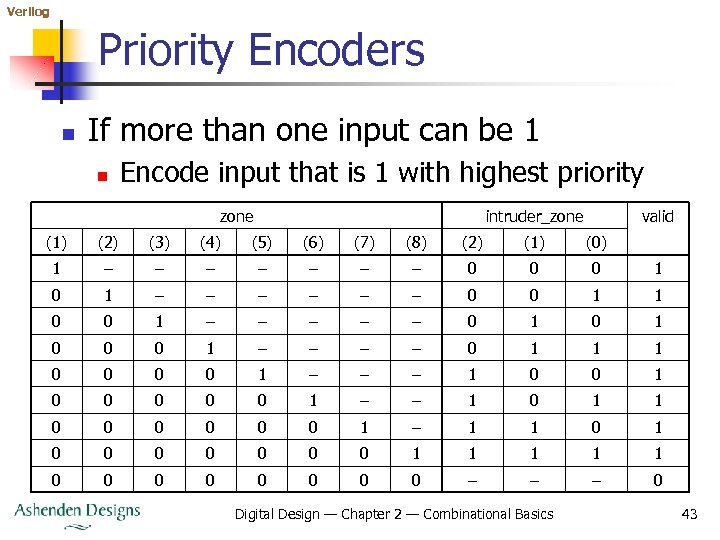 Verilog

Priority Encoders

If more than one input can be 1

Encode input that is 1 with highest priority

| zone | | | | | | | | intruder_zone | | | valid |
|---|---|---|---|---|---|---|---|---|---|---|---|
| (1) | (2) | (3) | (4) | (5) | (6) | (7) | (8) | (2) | (1) | (0) | |
| 1 | – | – | – | – | – | – | – | 0 | 0 | 0 | 1 |
| 0 | 1 | – | – | – | – | – | – | 0 | 0 | 1 | 1 |
| 0 | 0 | 1 | – | – | – | – | – | 0 | 1 | 0 | 1 |
| 0 | 0 | 0 | 1 | – | – | – | – | 0 | 1 | 1 | 1 |
| 0 | 0 | 0 | 0 | 1 | – | – | – | 1 | 0 | 0 | 1 |
| 0 | 0 | 0 | 0 | 0 | 1 | – | – | 1 | 0 | 1 | 1 |
| 0 | 0 | 0 | 0 | 0 | 0 | 1 | – | 1 | 1 | 0 | 1 |
| 0 | 0 | 0 | 0 | 0 | 0 | 0 | 1 | 1 | 1 | 1 | 1 |
| 0 | 0 | 0 | 0 | 0 | 0 | 0 | 0 | – | – | – | 0 |

Ashenden Designs

Digital Design — Chapter 2 — Combinational Basics

43